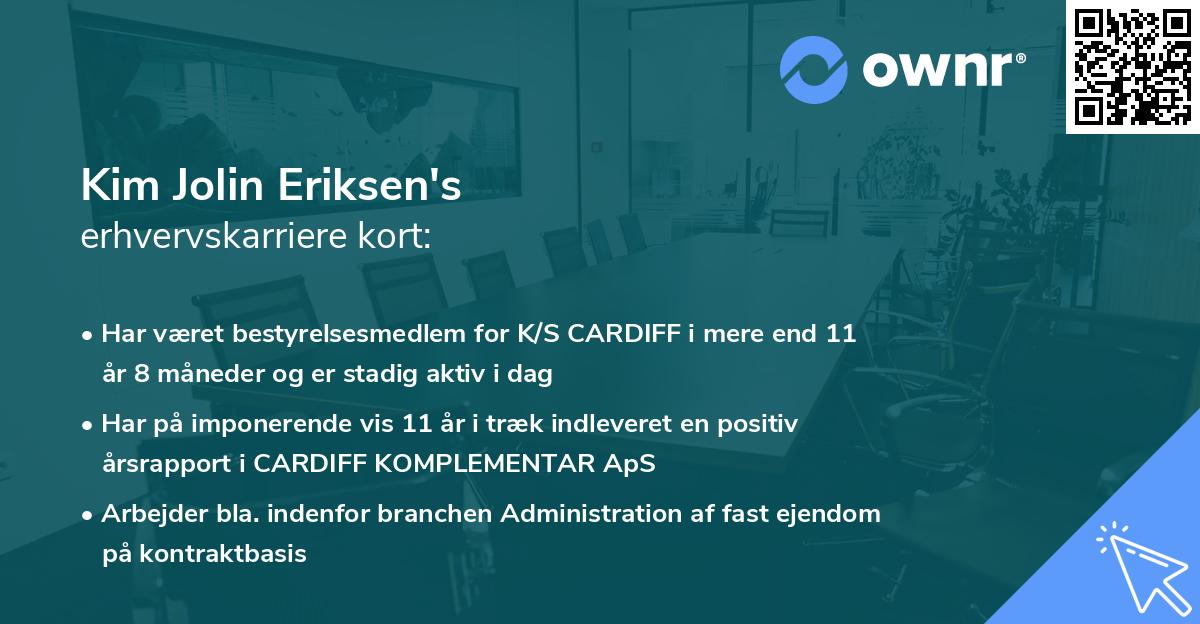 ownr®

Kim Jolin Eriksen's
erhvervskarriere kort:

• Har været bestyrelsesmedlem for K/S CARDIFF i mere end 11 år 8 måneder og er stadig aktiv i dag

• Har på imponerende vis 11 år i træk indleveret en positiv årsrapport i CARDIFF KOMPLEMENTAR ApS

• Arbejder bla. indenfor branchen Administration af fast ejendom på kontraktbasis